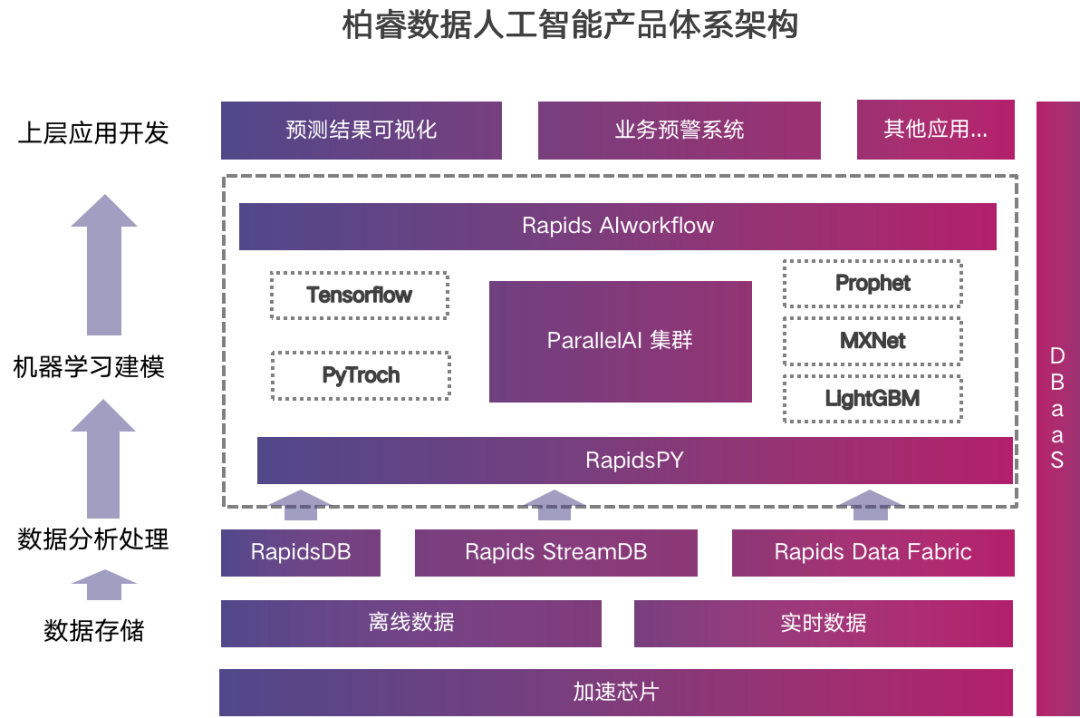 柏睿数据人工智能产品体系架构

上层应用开发

机器学习建模

数据分析处理

数据存储

预测结果可视化

业务预警系统

其他应用...

Rapids AIworkflow

Tensorflow

PyTroch

ParallelAI 集群

Prophet

MXNet

LightGBM

RapidsPY

RapidsDB

Rapids StreamDB

Rapids Data Fabric

离线数据

实时数据

加速芯片

DBaaS